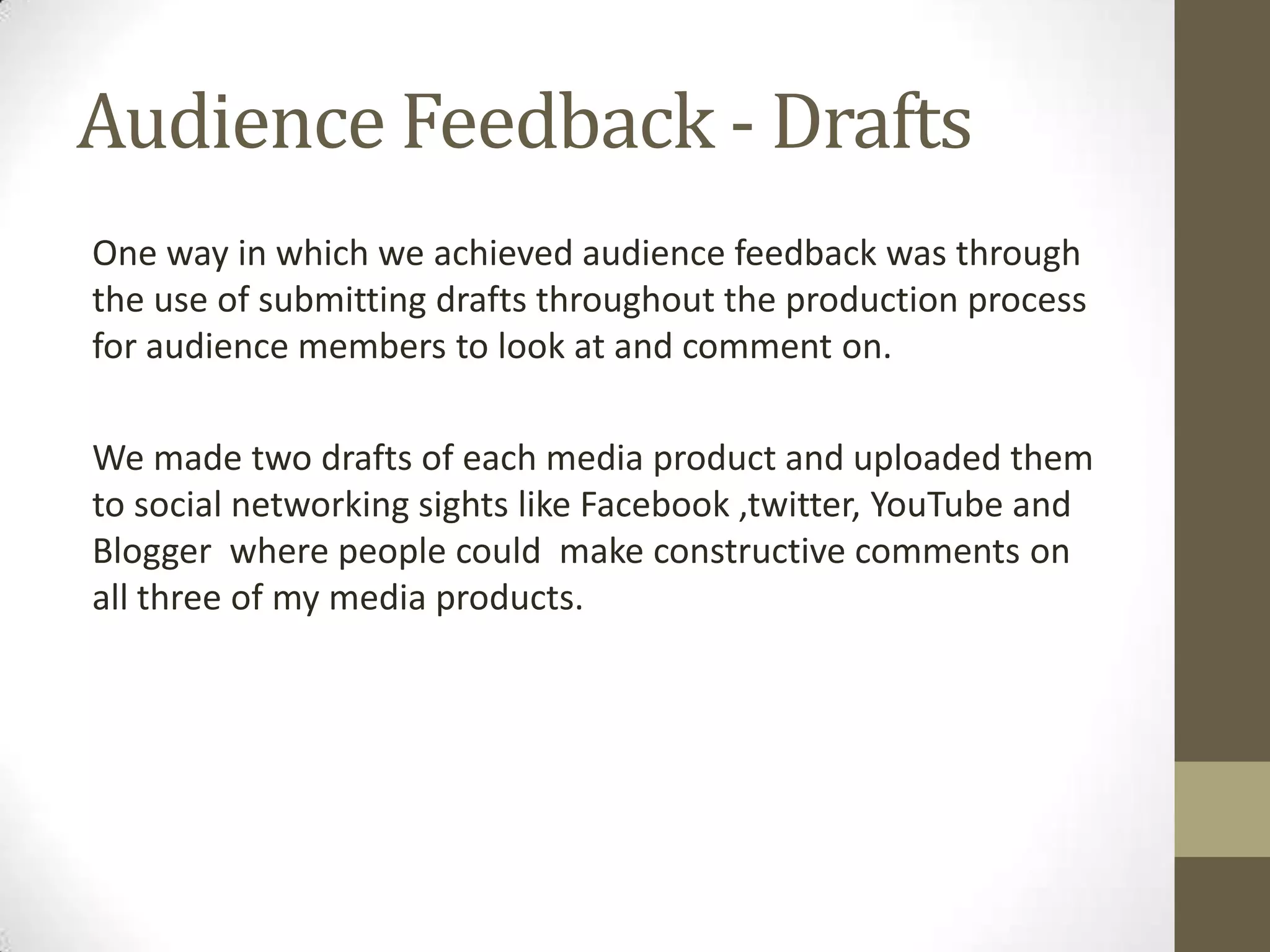 Audience Feedback - Drafts

One way in which we achieved audience feedback was through the use of submitting drafts throughout the production process for audience members to look at and comment on.

We made two drafts of each media product and uploaded them to social networking sights like Facebook ,twitter, YouTube and Blogger  where people could  make constructive comments on all three of my media products.